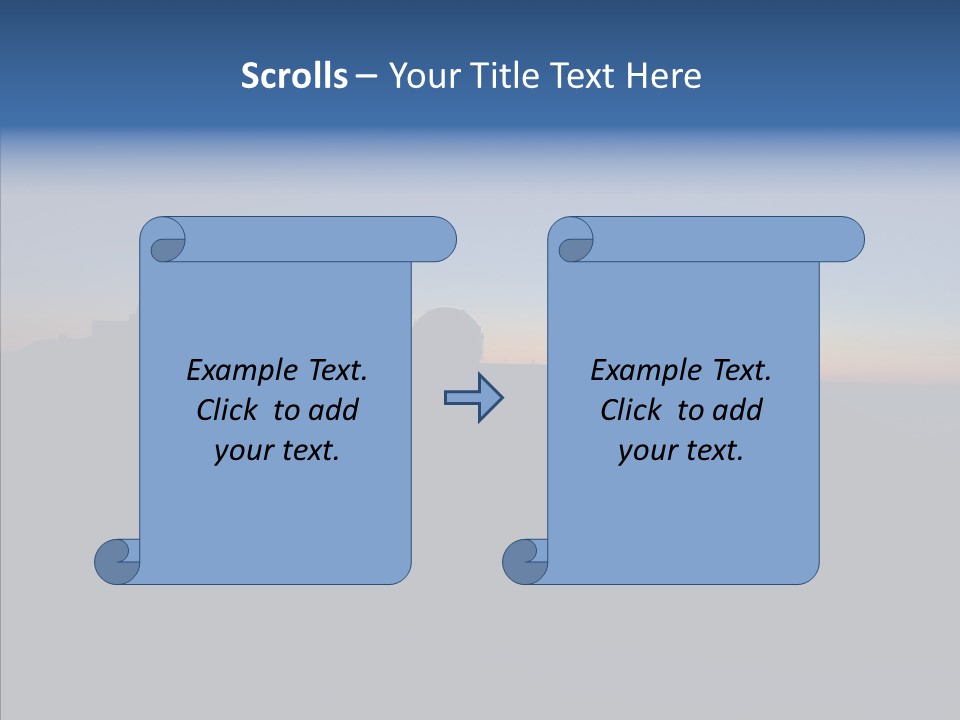 Scrolls – Your Title Text Here

Example Text. Click to add your text.

Example Text. Click to add your text.